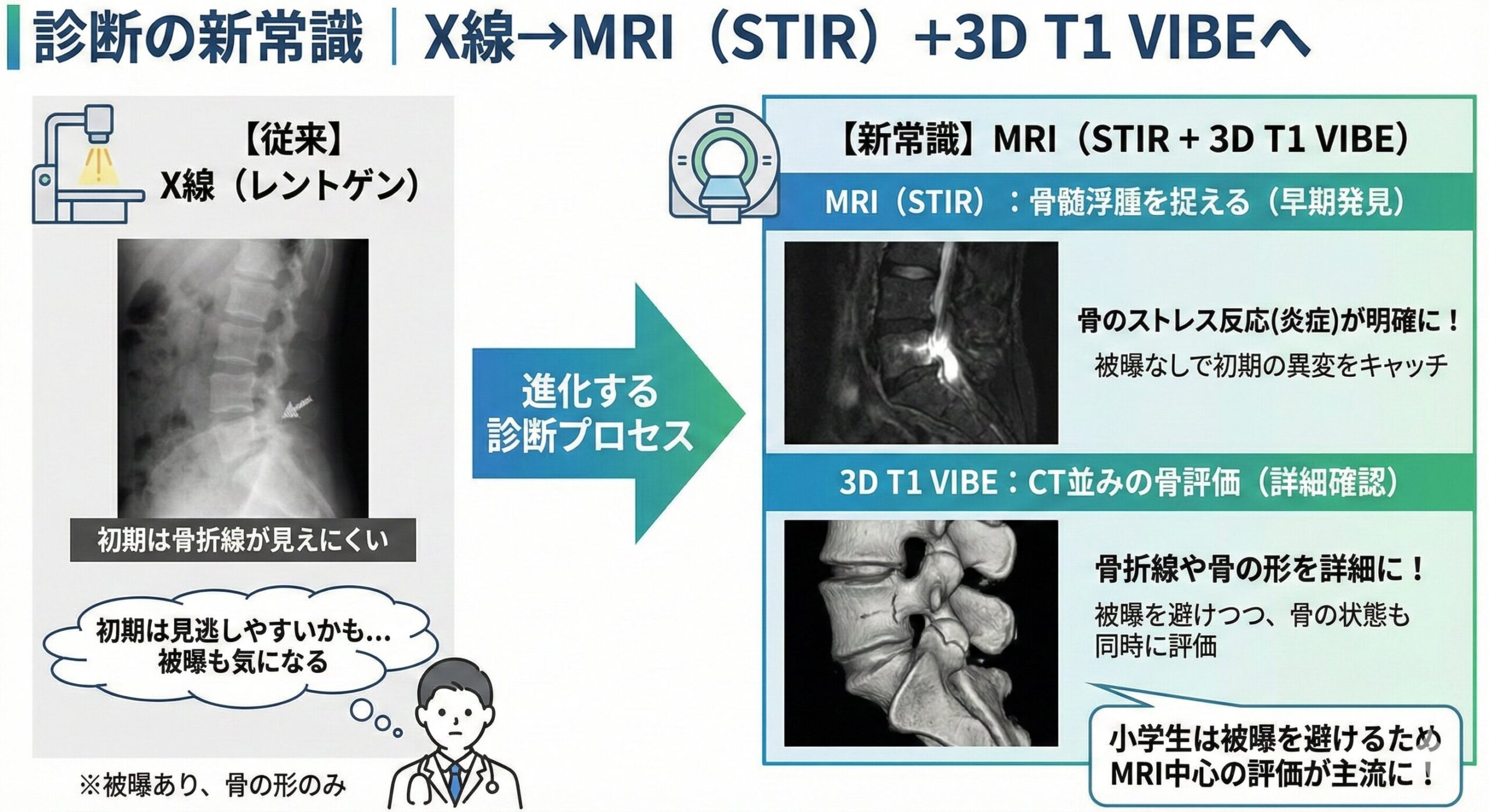 診断の新常識 | X線→MRI（STIR）+3D T1 VIBEへ

【従来】
X線（レントゲン）

初期は骨折線が見えにくい

初期は見逃しやすいかも…
被曝も気になる

※被曝あり、骨の形のみ

進化する
診断プロセス

【新常識】MRI（STIR + 3D T1 VIBE）

MRI（STIR）：骨髄浮腫を捉える（早期発見）

骨のストレス反応(炎症)が明確に！
被曝なしで初期の異変をキャッチ

3D T1 VIBE：CT並みの骨評価（詳細確認）

骨折線や骨の形を詳細に！
被曝を避けつつ、骨の状態も同時に評価

小学生は被曝を避けるため
MRI中心の評価が主流に！